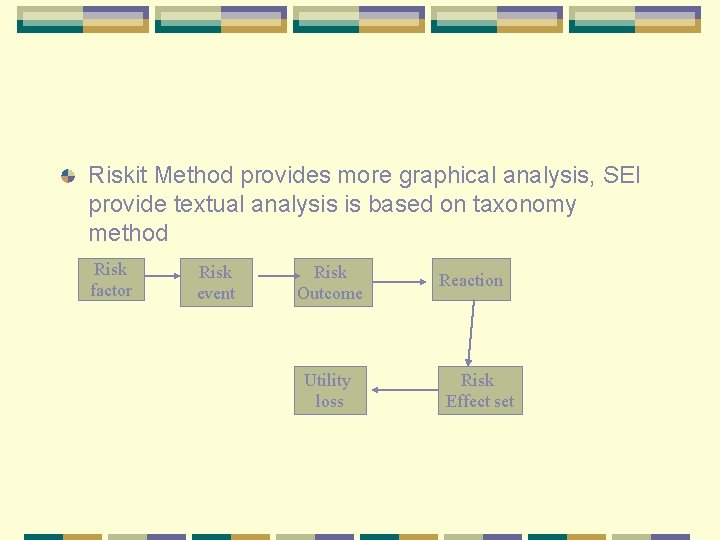 Riskit Method provides more graphical analysis, SEI provide textual analysis is based on taxonomy method

Risk factor

Risk event

Risk Outcome

Reaction

Risk Effect set

Utility loss